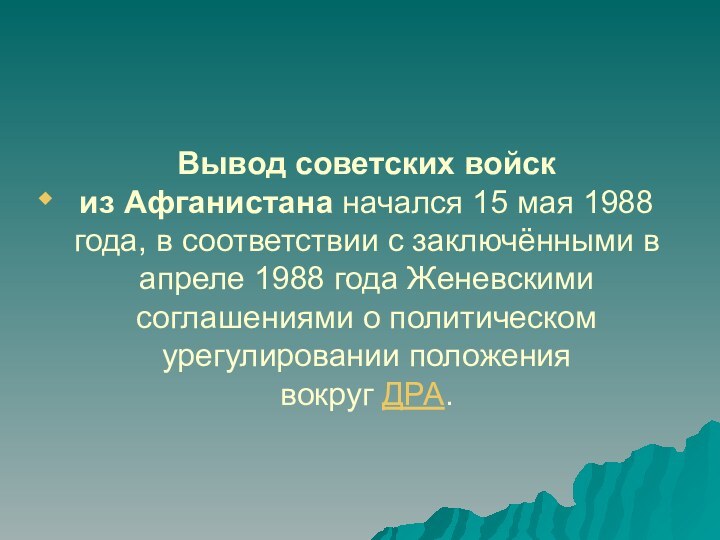 Вывод советских войск из Афганистана начался 15 мая 1988 года, в соответствии с заключёнными в апреле 1988 года Женевскими соглашениями о политическом урегулировании положения вокруг ДРА.